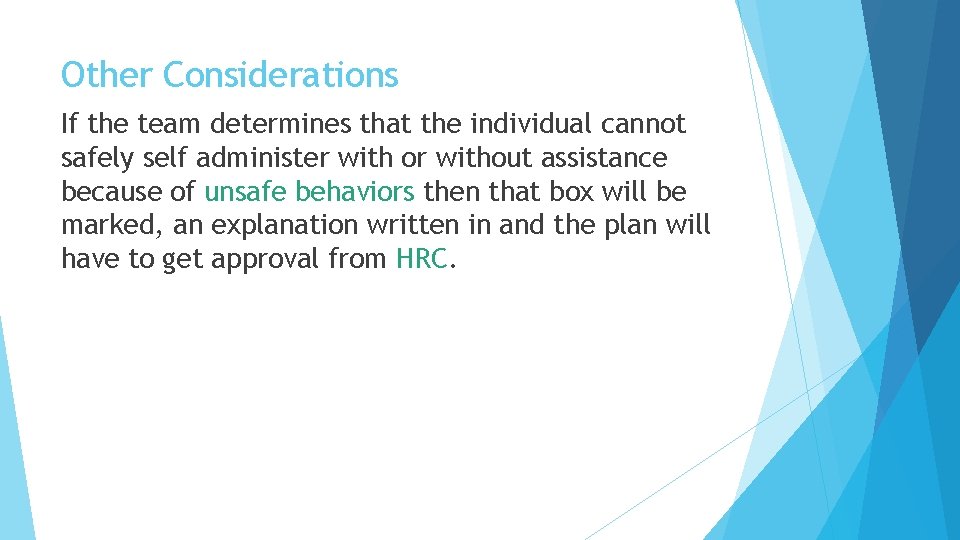 Other Considerations

If the team determines that the individual cannot safely self administer with or without assistance because of unsafe behaviors then that box will be marked, an explanation written in and the plan will have to get approval from HRC.